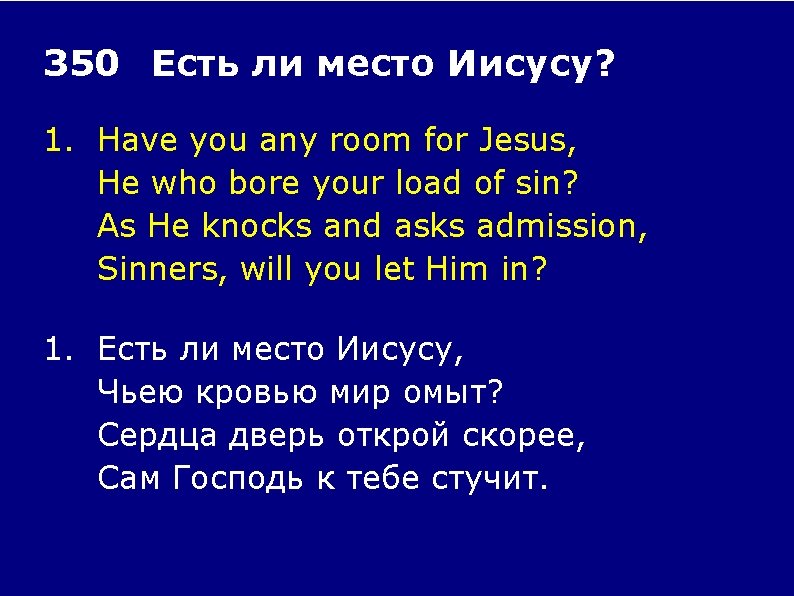 350 Есть ли место Иисусу?

1. Have you any room for Jesus,
He who bore your load of sin?
As He knocks and asks admission,
Sinners, will you let Him in?

1. Есть ли место Иисусу,
Чьею кровью мир омыт?
Сердца дверь открой скорее,
Сам Господь к тебе стучит.